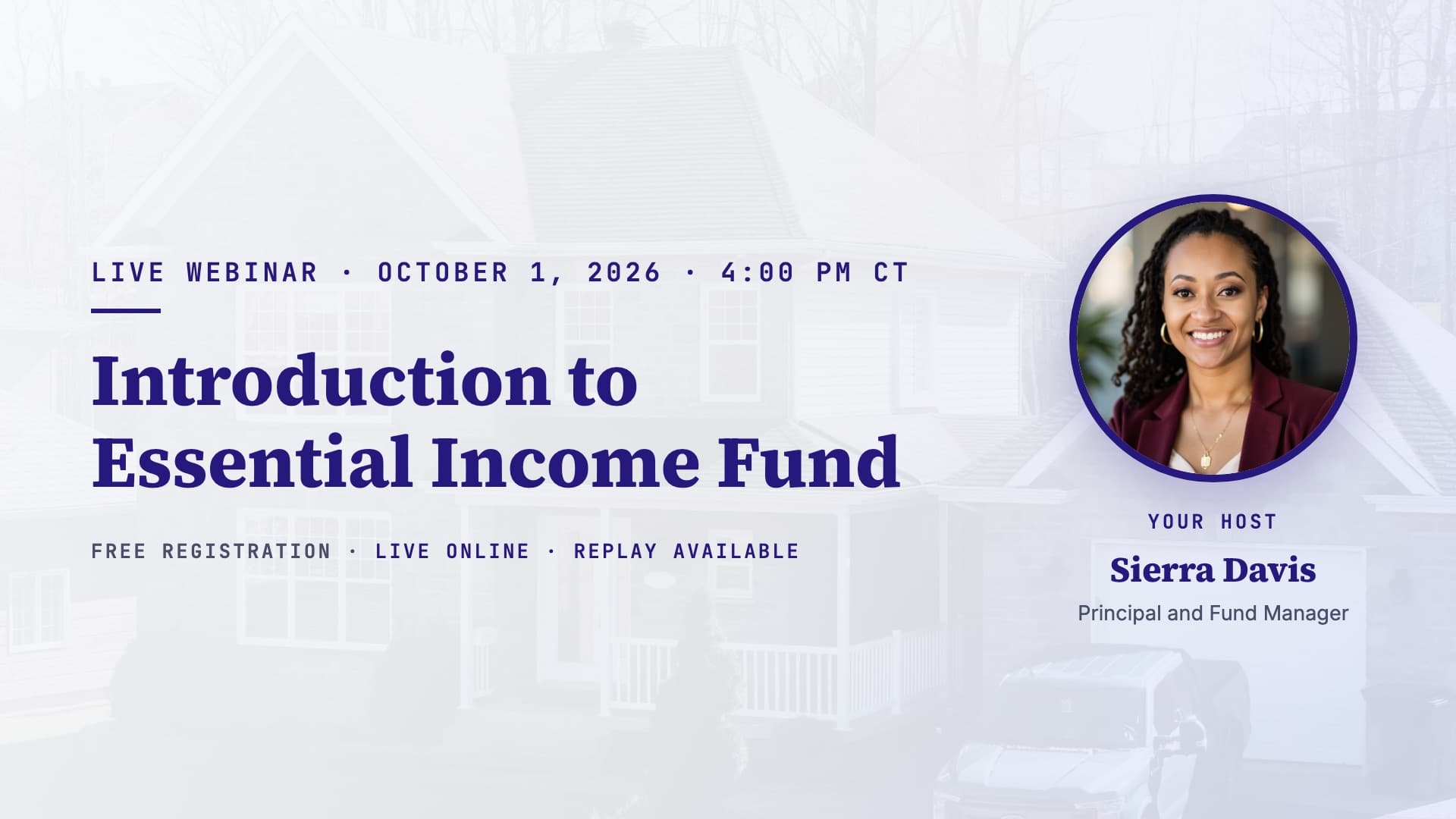 LIVE WEBINAR · OCTOBER 1, 2026 · 4:00 PM CT

Introduction to Essential Income Fund

FREE REGISTRATION · LIVE ONLINE · REPLAY AVAILABLE

YOUR HOST

Sierra Davis

Principal and Fund Manager